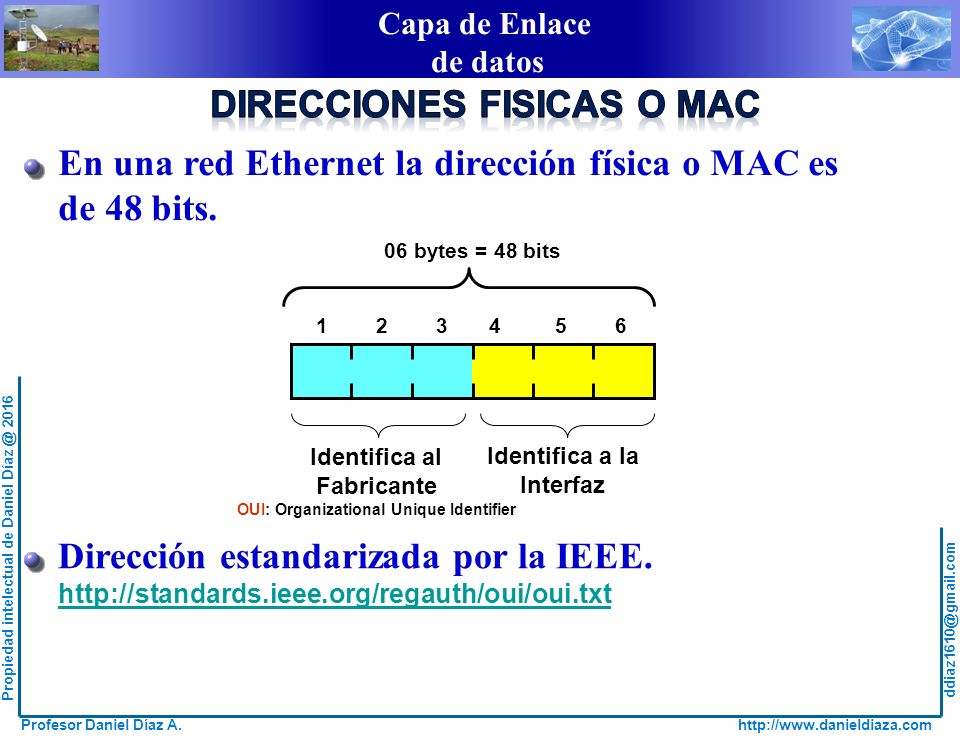 Capa de Enlace de datos

DIRECCIONES FISICAS O MAC

En una red Ethernet la dirección física o MAC es de 48 bits.

06 bytes = 48 bits

1 2 3 4 5 6

Identifica al Fabricante

Identifica a la Interfaz

OUI: Organizational Unique Identifier

Dirección estandarizada por la IEEE.
http://standards.ieee.org/regauth/oui/oui.txt

Propiedad intelectual de Daniel Díaz @ 2016

ddiaz1610@gmail.com

Profesor Daniel Díaz A.

http://www.danieldiaza.com